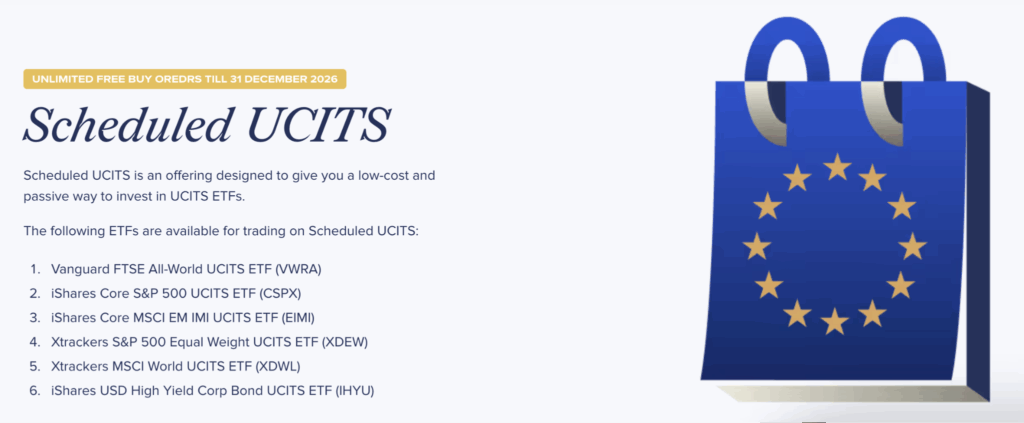 UNLIMITED FREE BUY OREDRS TILL 31 DECEMBER 2026

Scheduled UCITS

Scheduled UCITS is an offering designed to give you a low-cost and passive way to invest in UCITS ETFs.

The following ETFs are available for trading on Scheduled UCITS:

1. Vanguard FTSE All-World UCITS ETF (VWRA)
2. iShares Core S&P 500 UCITS ETF (CSPX)
3. iShares Core MSCI EM IMI UCITS ETF (EIMI)
4. Xtrackers S&P 500 Equal Weight UCITS ETF (XDEW)
5. Xtrackers MSCI World UCITS ETF (XDWL)
6. iShares USD High Yield Corp Bond UCITS ETF (IHYU)